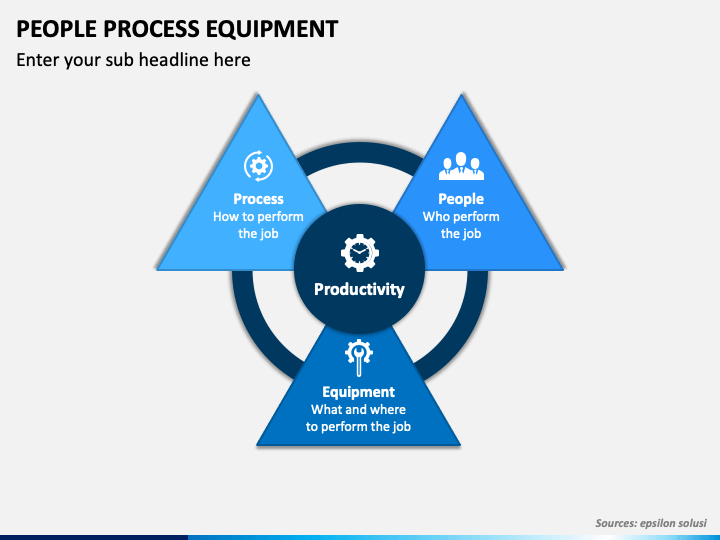 PEOPLE PROCESS EQUIPMENT

Enter your sub headline here

Process
How to perform the job

People
Who perform the job

Productivity

Equipment
What and where to perform the job

Sources: epsilon solusi